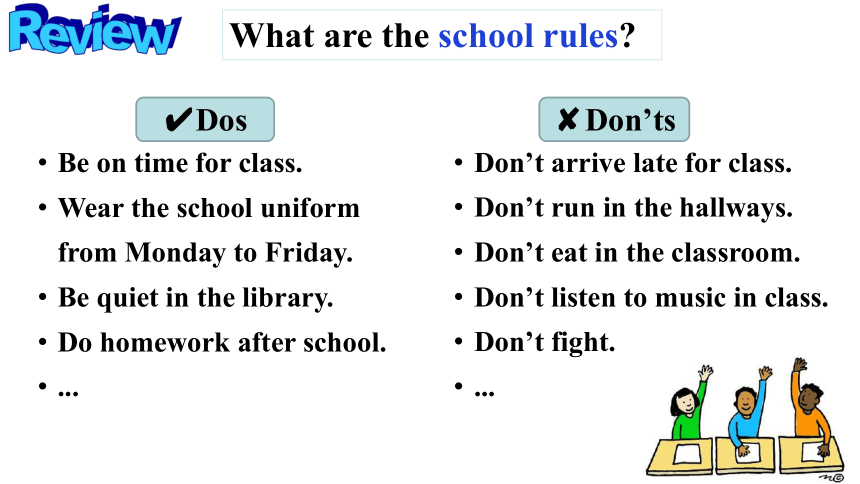 Review

What are the school rules?

✔Dos

• Be on time for class.
• Wear the school uniform from Monday to Friday.
• Be quiet in the library.
• Do homework after school.
• ...

✘Don'ts

• Don't arrive late for class.
• Don't run in the hallways.
• Don't eat in the classroom.
• Don't listen to music in class.
• Don't fight.
• ...